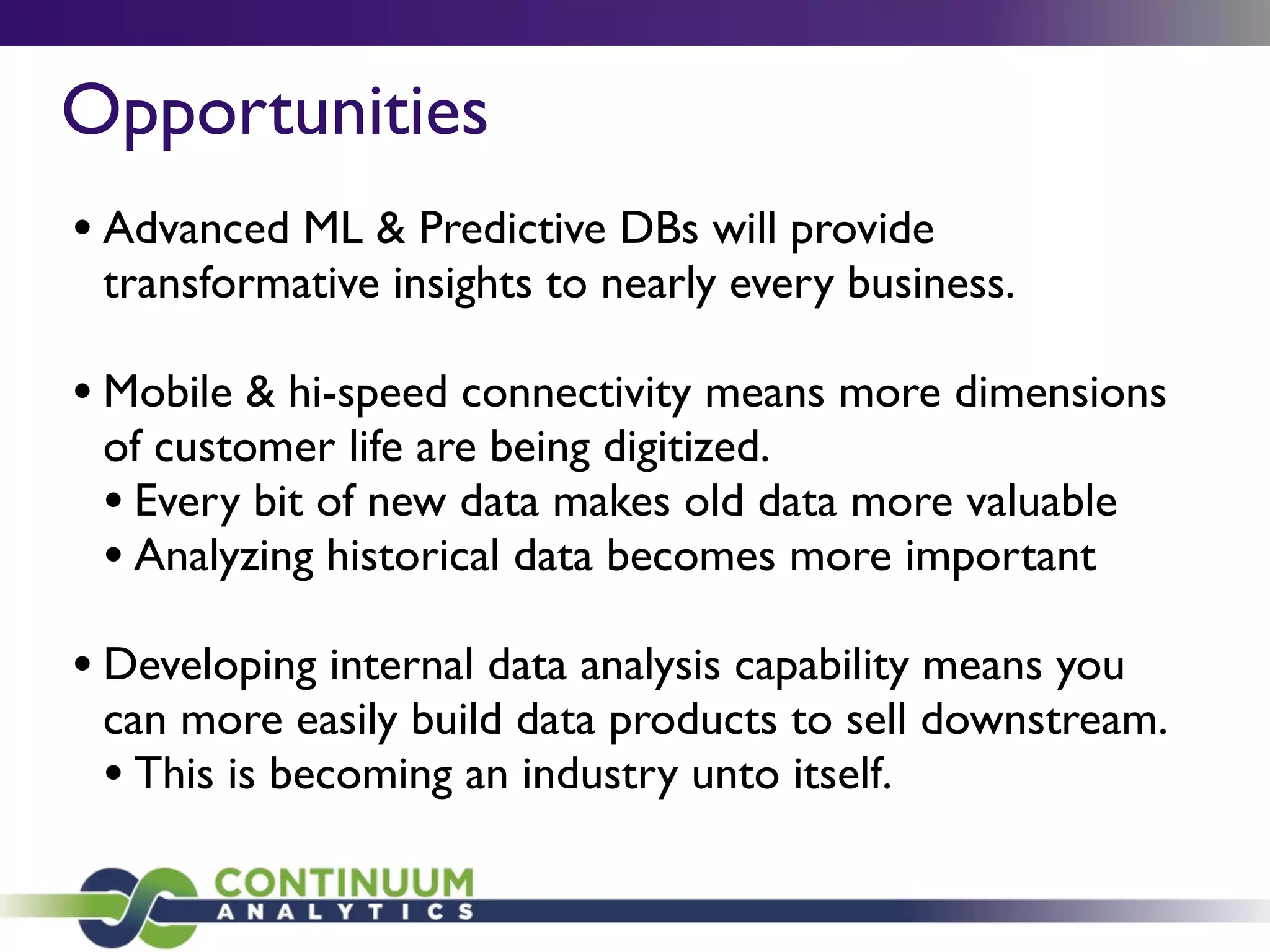 Opportunities

• Advanced ML & Predictive DBs will provide transformative insights to nearly every business.

• Mobile & hi-speed connectivity means more dimensions of customer life are being digitized.
• Every bit of new data makes old data more valuable
• Analyzing historical data becomes more important

• Developing internal data analysis capability means you can more easily build data products to sell downstream.
• This is becoming an industry unto itself.

CONTINUUM
ANALYTICS